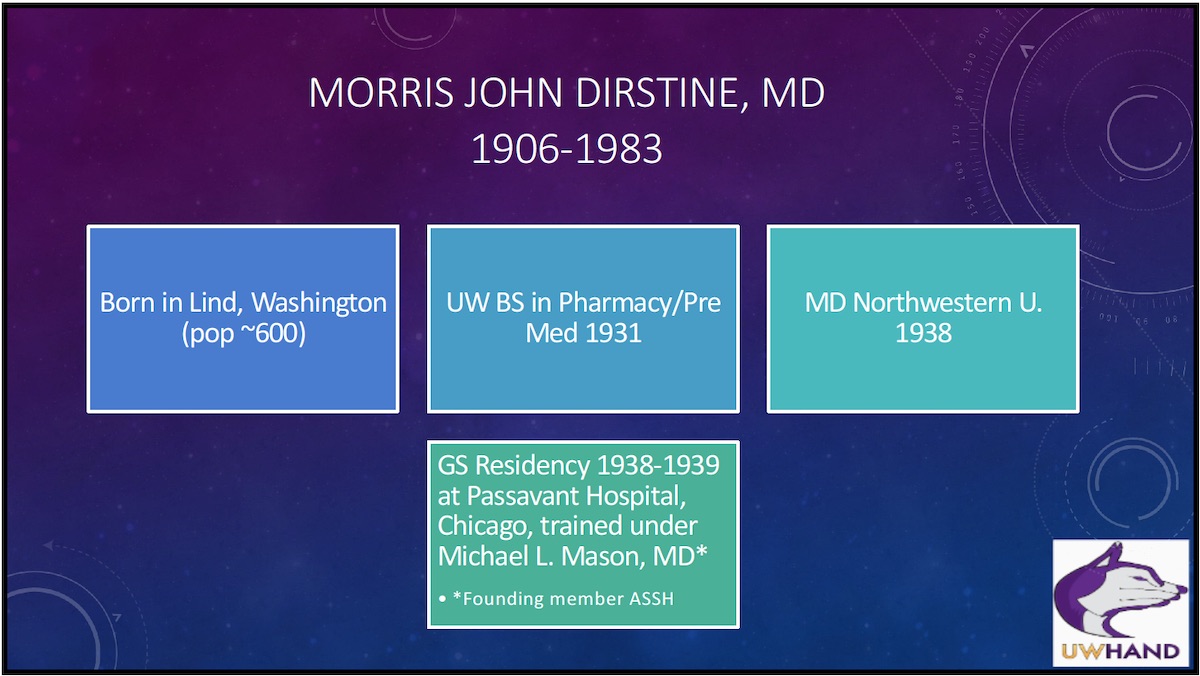 MORRIS JOHN DIRSTINE, MD
1906-1983

Born in Lind, Washington (pop ~600)

UW BS in Pharmacy/Pre Med 1931

MD Northwestern U. 1938

GS Residency 1938-1939 at Passavant Hospital, Chicago, trained under Michael L. Mason, MD*

• *Founding member ASSH

UWHAND